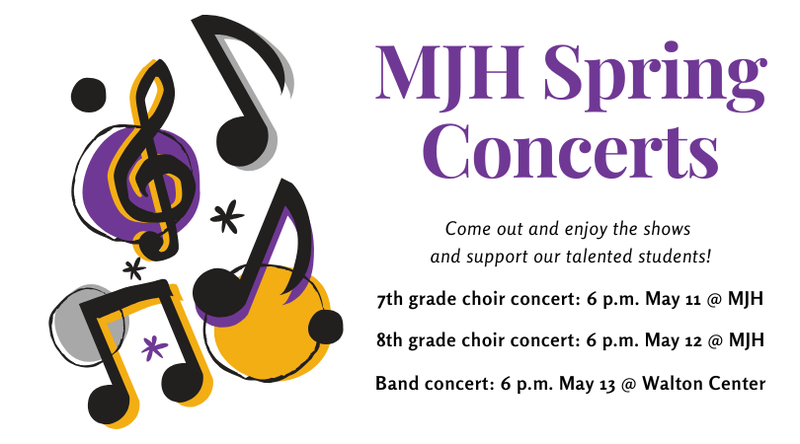 MJH Spring Concerts

Come out and enjoy the shows and support our talented students!

7th grade choir concert: 6 p.m. May 11 @ MJH

8th grade choir concert: 6 p.m. May 12 @ MJH

Band concert: 6 p.m. May 13 @ Walton Center